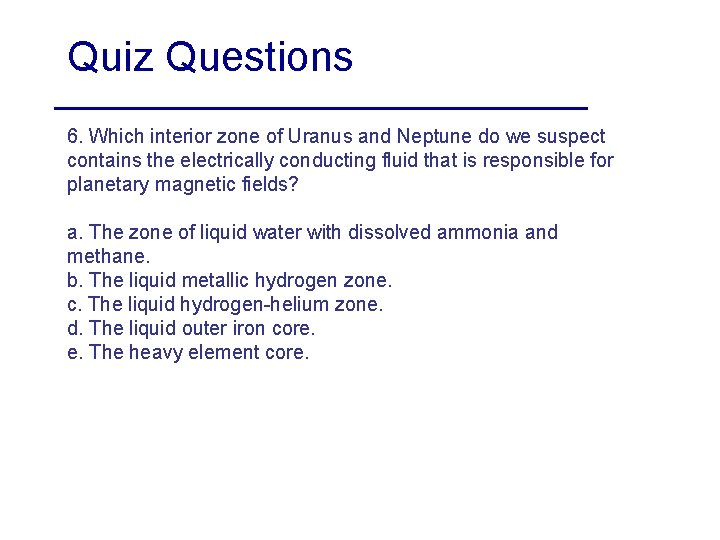 Quiz Questions

6. Which interior zone of Uranus and Neptune do we suspect contains the electrically conducting fluid that is responsible for planetary magnetic fields?

a. The zone of liquid water with dissolved ammonia and methane.
b. The liquid metallic hydrogen zone.
c. The liquid hydrogen-helium zone.
d. The liquid outer iron core.
e. The heavy element core.